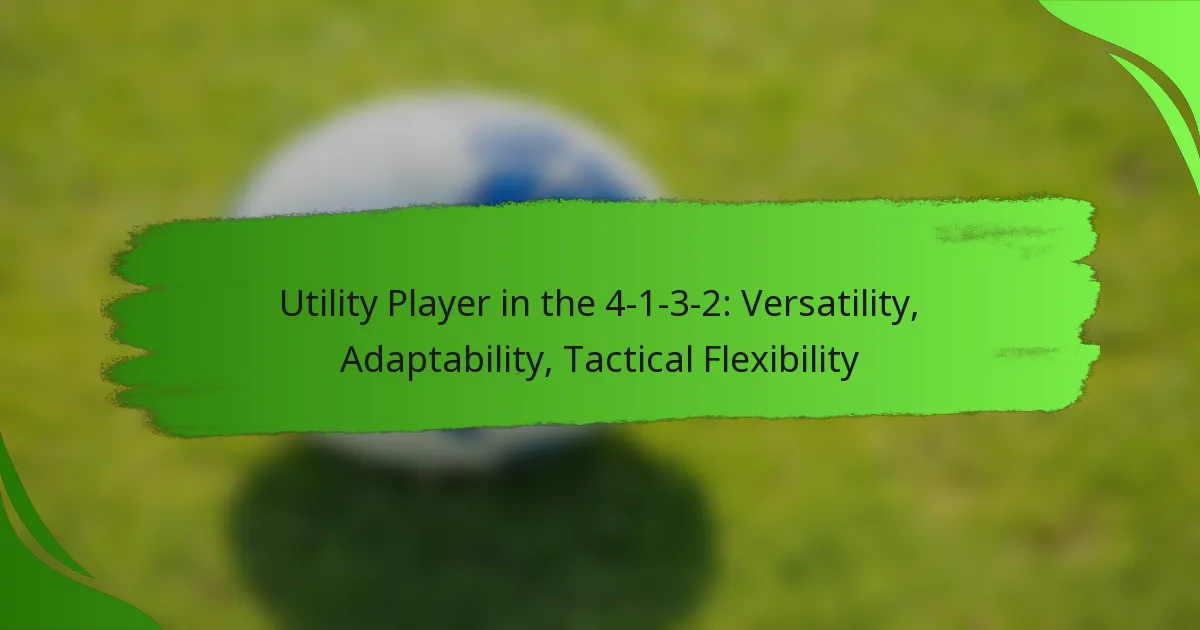 Utility Player in the 4-1-3-2: Versatility, Adaptability, Tactical Flexibility